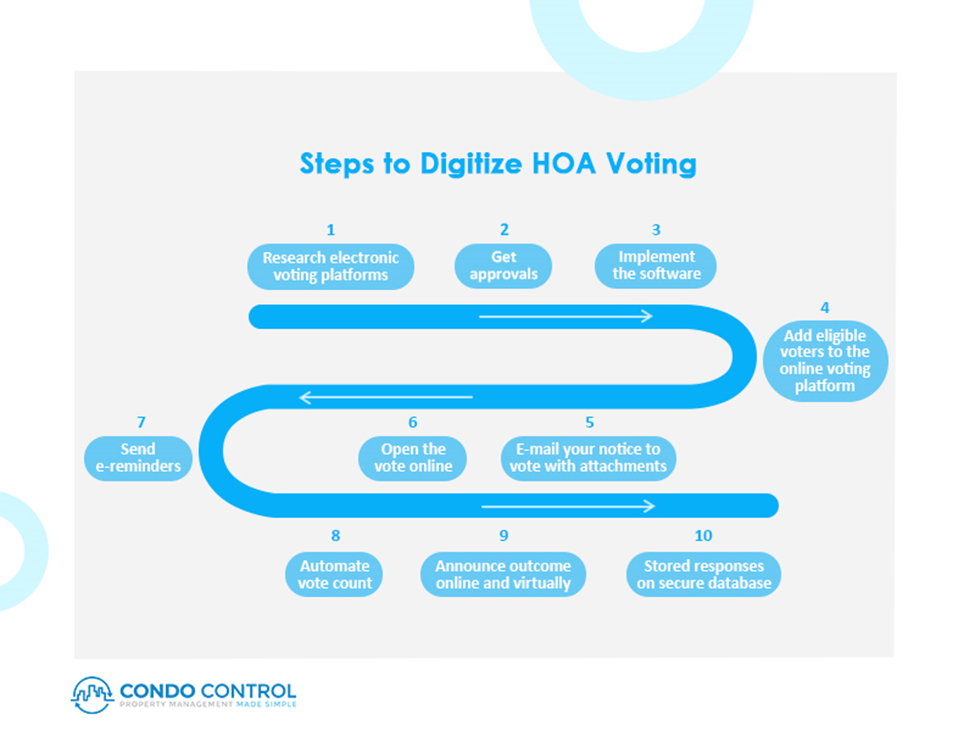 Steps to Digitize HOA Voting

1
Research electronic voting platforms

2
Get approvals

3
Implement the software

4
Add eligible voters to the online voting platform

5
E-mail your notice to vote with attachments

6
Open the vote online

7
Send e-reminders

8
Automate vote count

9
Announce outcome online and virtually

10
Stored responses on secure database

CONDO CONTROL
PROPERTY MANAGEMENT MADE SIMPLE